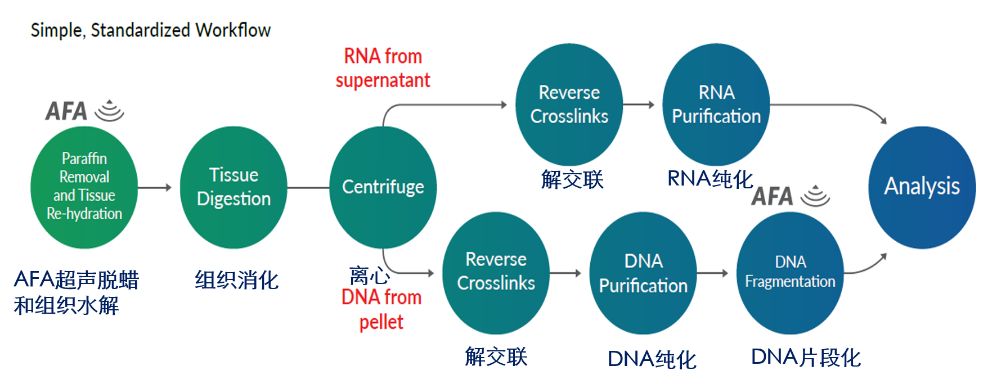 Simple, Standardized Workflow

AFA

Paraffin Removal and Tissue Re-hydration

AFA超声脱蜡和组织水解

Tissue Digestion

组织消化

Centrifuge

离心

RNA from supernatant

Reverse Crosslinks

解交联

RNA Purification

RNA纯化

DNA from pellet

Reverse Crosslinks

解交联

DNA Purification

DNA纯化

AFA

DNA Fragmentation

DNA片段化

Analysis